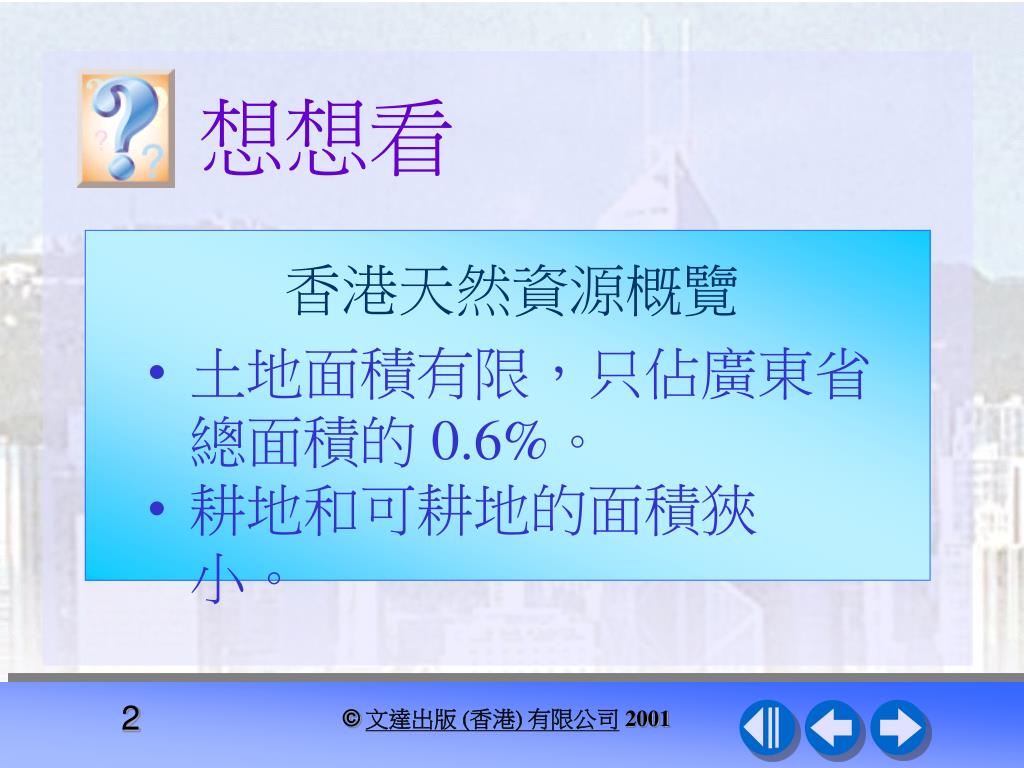 想想看

香港天然資源概覽

• 土地面積有限，只佔廣東省總面積的 0.6%。

• 耕地和可耕地的面積狹小。

2

© 文達出版 (香港) 有限公司 2001